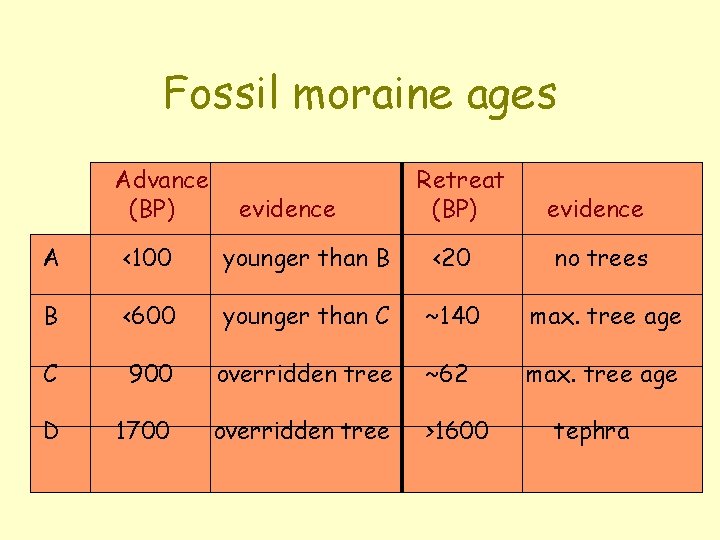 Fossil moraine ages

| | Advance (BP) | evidence | Retreat (BP) | evidence |
|---|---|---|---|---|
| A | <100 | younger than B | <20 | no trees |
| B | <600 | younger than C | ~140 | max. tree age |
| C | 900 | overridden tree | ~62 | max. tree age |
| D | 1700 | overridden tree | >1600 | tephra |